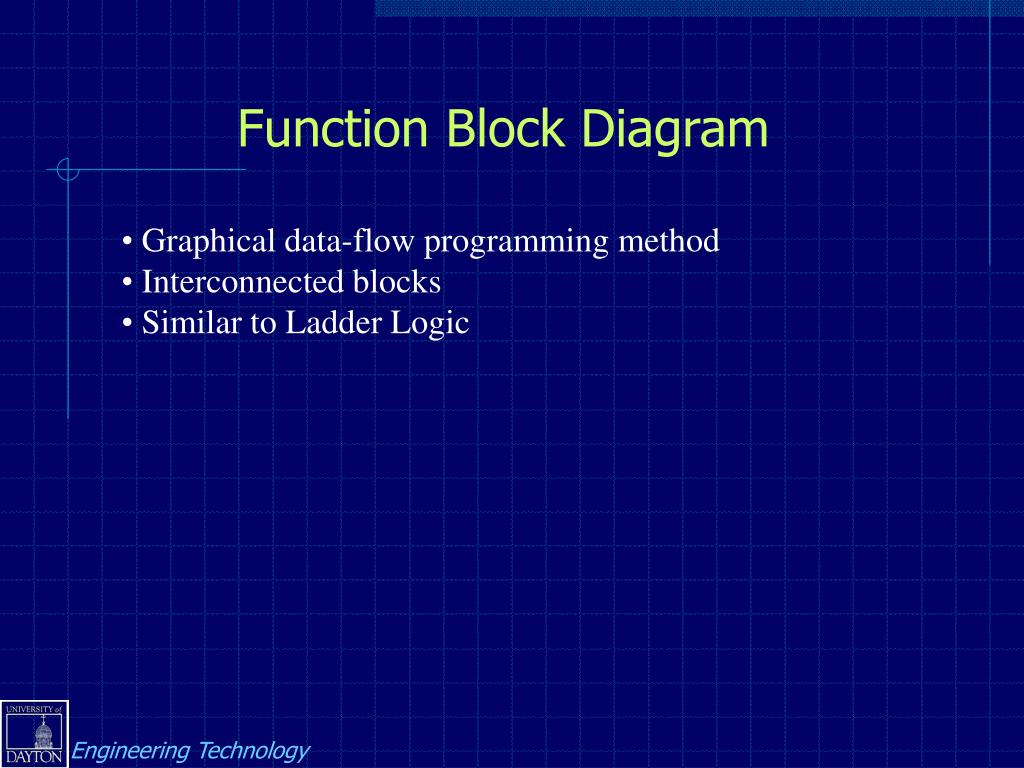 Function Block Diagram

• Graphical data-flow programming method
• Interconnected blocks
• Similar to Ladder Logic

UNIVERSITY of DAYTON

Engineering Technology